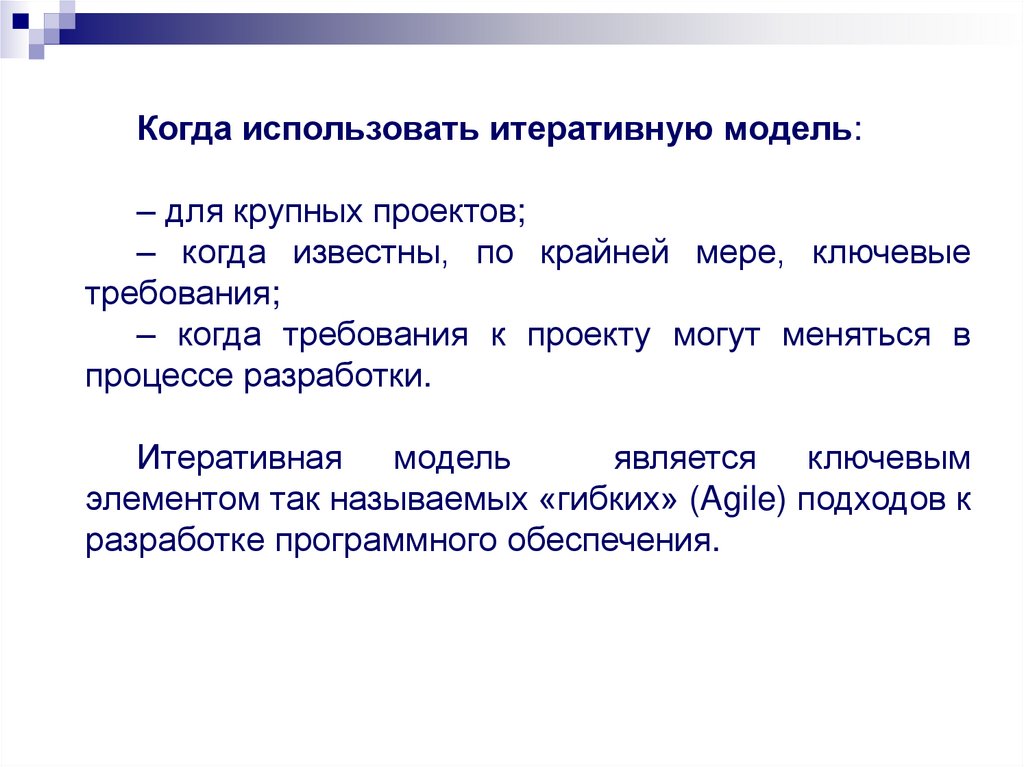 Когда использовать итеративную модель:

– для крупных проектов;
– когда известны, по крайней мере, ключевые требования;
– когда требования к проекту могут меняться в процессе разработки.

Итеративная модель является ключевым элементом так называемых «гибких» (Agile) подходов к разработке программного обеспечения.